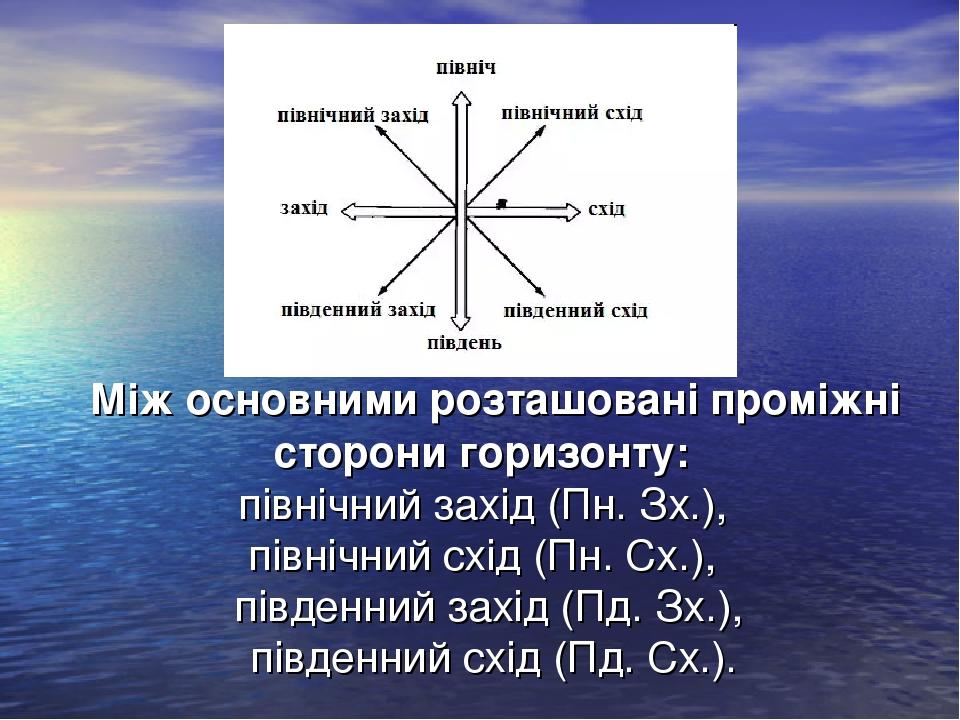 північ
північний захід
північний схід
захід
схід
південний захід
південний схід
південь

Між основними розташовані проміжні сторони горизонту:
північний захід (Пн. Зх.),
північний схід (Пн. Сх.),
південний захід (Пд. Зх.),
південний схід (Пд. Сх.).